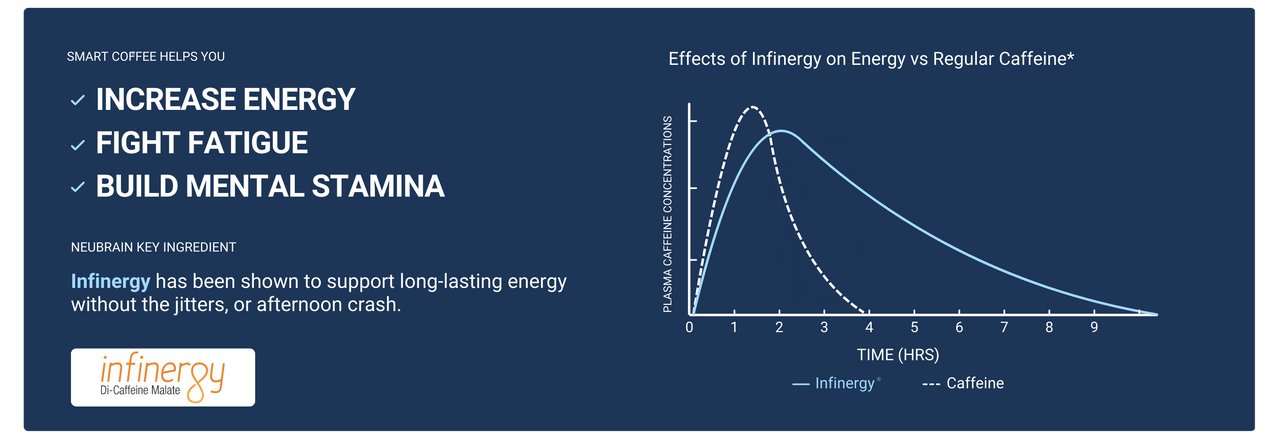 SMART COFFEE HELPS YOU

✓ INCREASE ENERGY
✓ FIGHT FATIGUE
✓ BUILD MENTAL STAMINA

NEUBRAIN KEY INGREDIENT

Infinergy has been shown to support long-lasting energy without the jitters, or afternoon crash.

infinergy
Di-Caffeine Malate

Effects of Infinergy on Energy vs Regular Caffeine*

PLASMA CAFFEINE CONCENTRATIONS

0 1 2 3 4 5 6 7 8 9

TIME (HRS)

— Infinergy® --- Caffeine